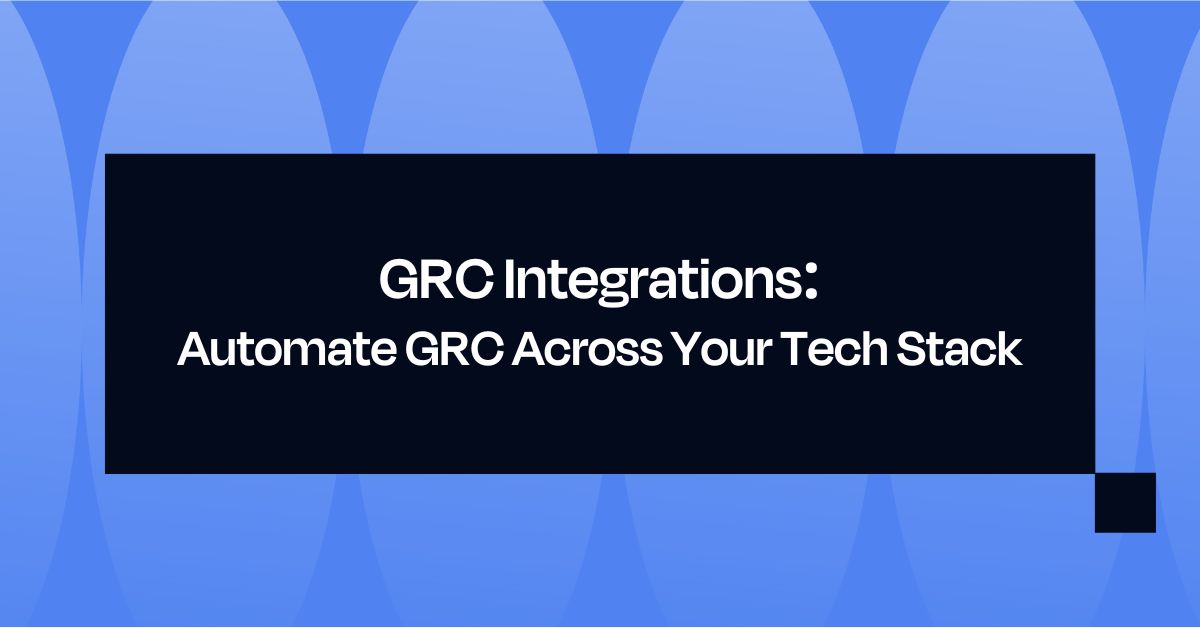 GRC Integrations:
Automate GRC Across Your Tech Stack